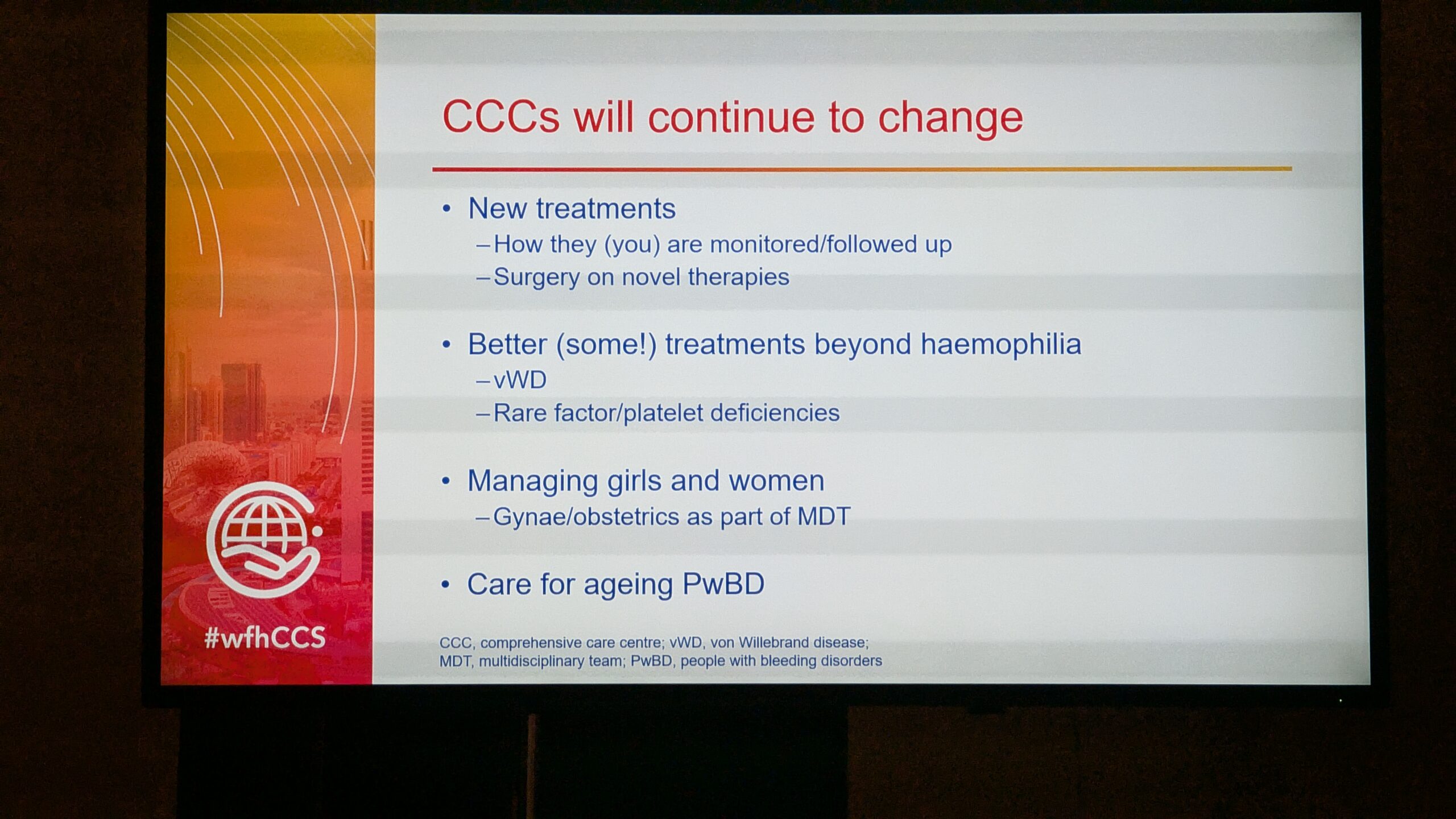 #wfhCCS

CCCs will continue to change

• New treatments
– How they (you) are monitored/followed up
– Surgery on novel therapies

• Better (some!) treatments beyond haemophilia
– vWD
– Rare factor/platelet deficiencies

• Managing girls and women
– Gynae/obstetrics as part of MDT

• Care for ageing PwBD

CCC, comprehensive care centre; vWD, von Willebrand disease; MDT, multidisciplinary team; PwBD, people with bleeding disorders